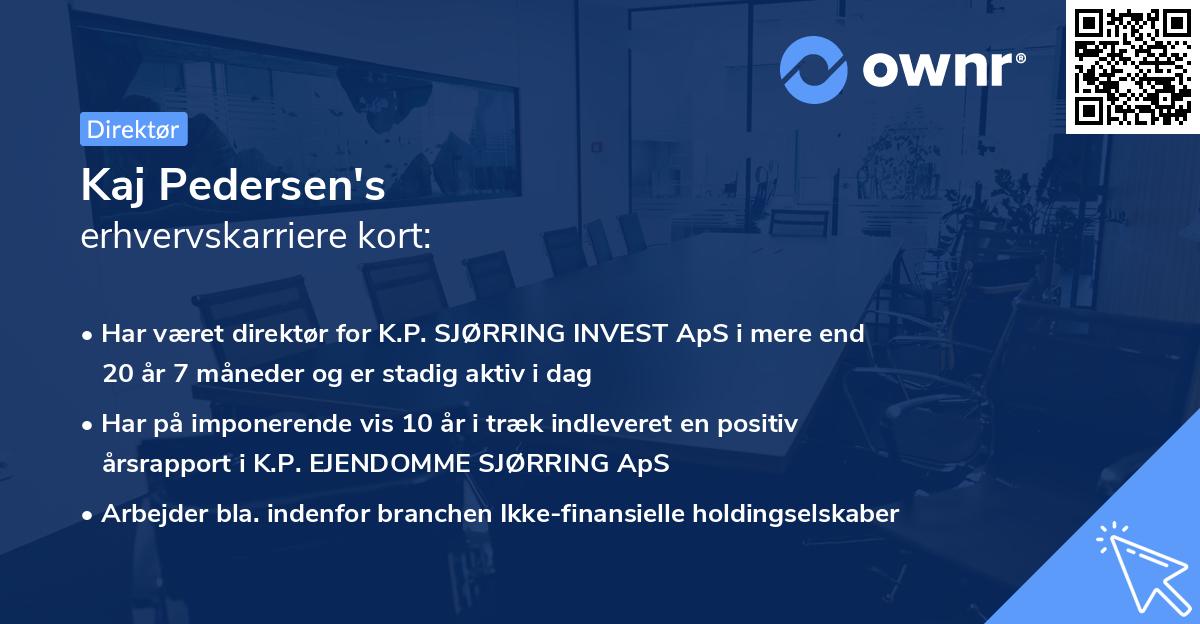 ownr®

Direktør

Kaj Pedersen's
erhvervskarriere kort:

• Har været direktør for K.P. SJØRRING INVEST ApS i mere end 20 år 7 måneder og er stadig aktiv i dag

• Har på imponerende vis 10 år i træk indleveret en positiv årsrapport i K.P. EJENDOMME SJØRRING ApS

• Arbejder bla. indenfor branchen Ikke-finansielle holdingselskaber